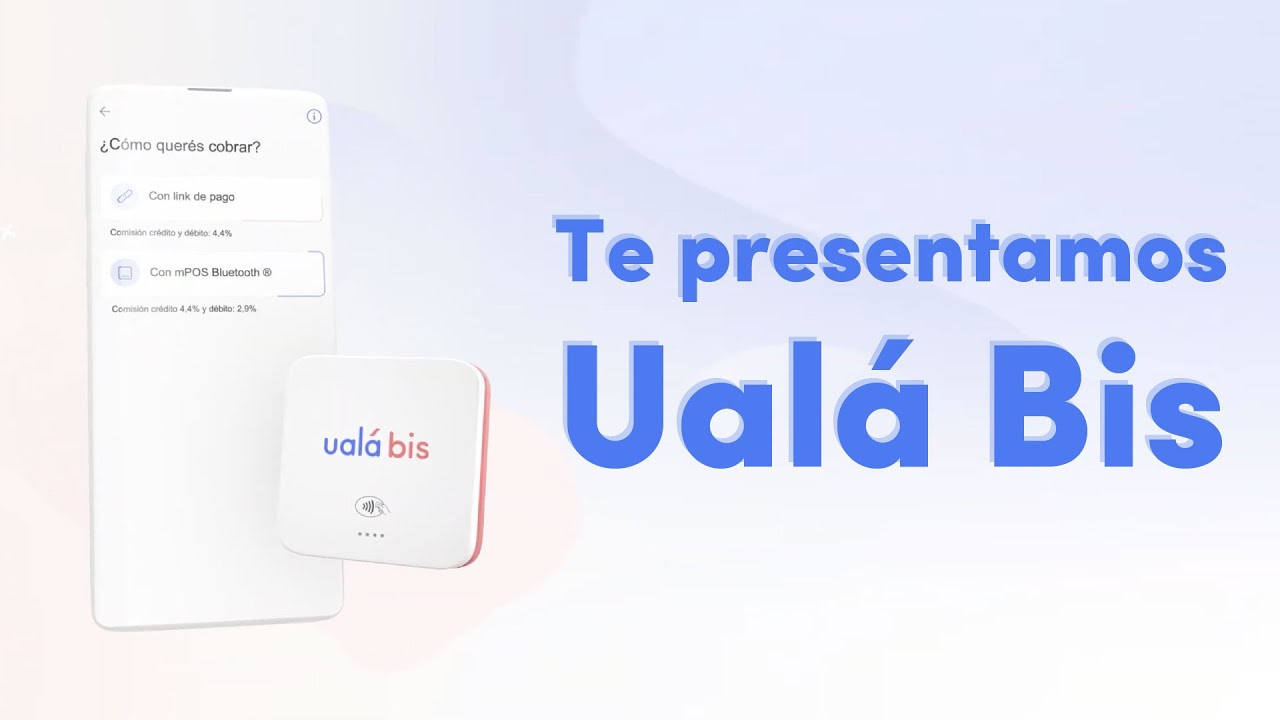 ¿Cómo querés cobrar?

Con link de pago

Comisión crédito y débito: 4,4%

Con mPOS Bluetooth ®

Comisión crédito 4,4% y débito: 2,9%

ualá bis

Te presentamos

Ualá Bis